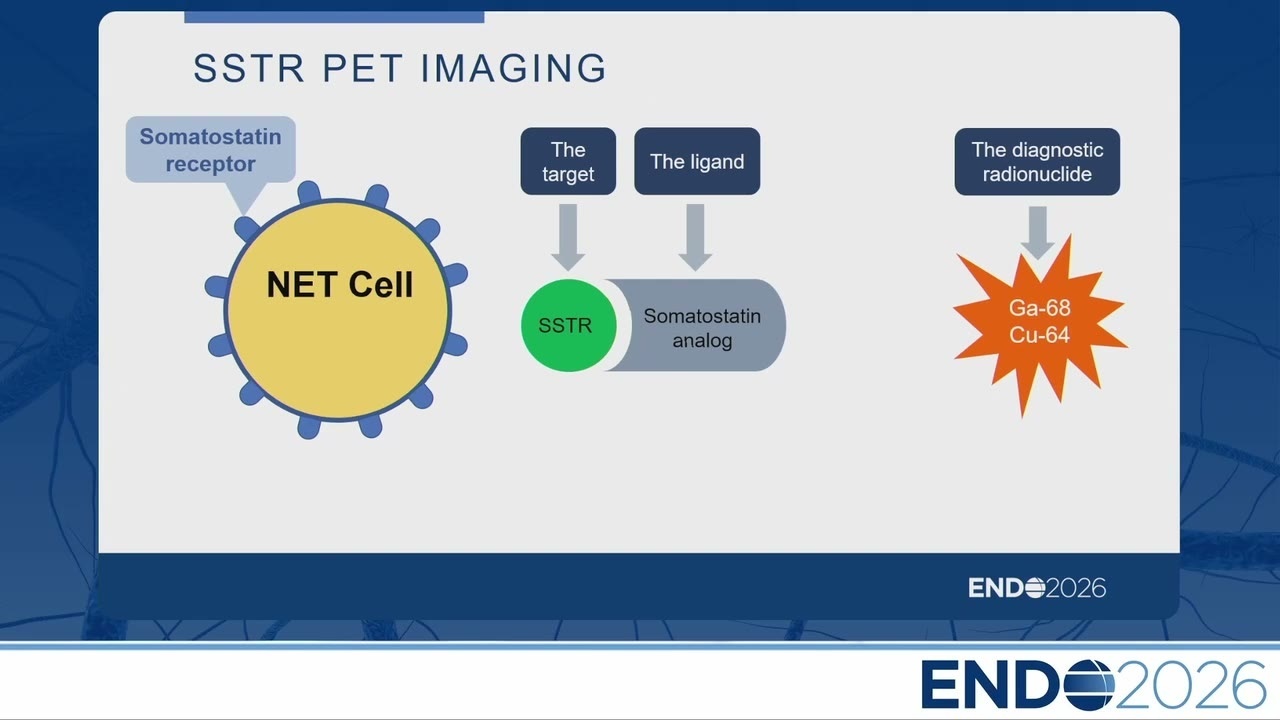 SSTR PET IMAGING

Somatostatin receptor

NET Cell

The target

The ligand

SSTR

Somatostatin analog

The diagnostic radionuclide

Ga-68
Cu-64

ENDO2026

ENDO2026